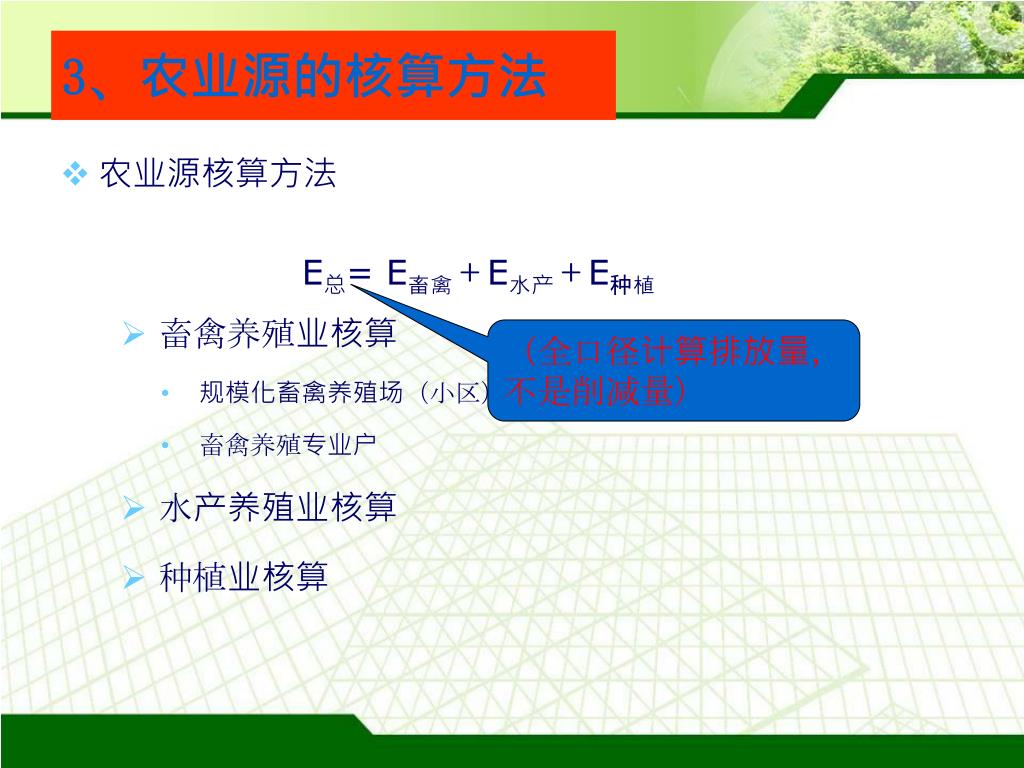 3、农业源的核算方法

❖ 农业源核算方法

$E_{总} = E_{畜禽} + E_{水产} + E_{种植}$

（全口径计算排放量，不是削减量）

➢ 畜禽养殖业核算

• 规模化畜禽养殖场（小区）

• 畜禽养殖专业户

➢ 水产养殖业核算

➢ 种植业核算